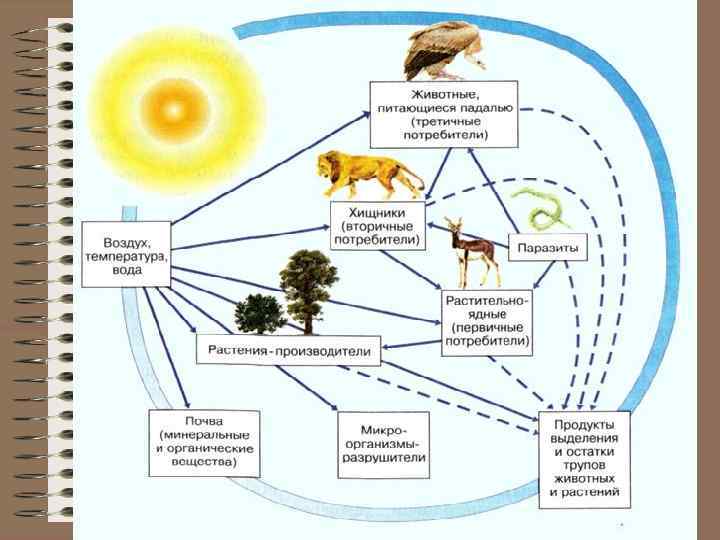 Животные, питающиеся падалью (третичные потребители)

Хищники (вторичные потребители)

Воздух, температура, вода

Паразиты

Растительноядные (первичные потребители)

Растения-производители

Почва (минеральные и органические вещества)

Микроорганизмы-разрушители

Продукты выделения и остатки трупов животных и растений